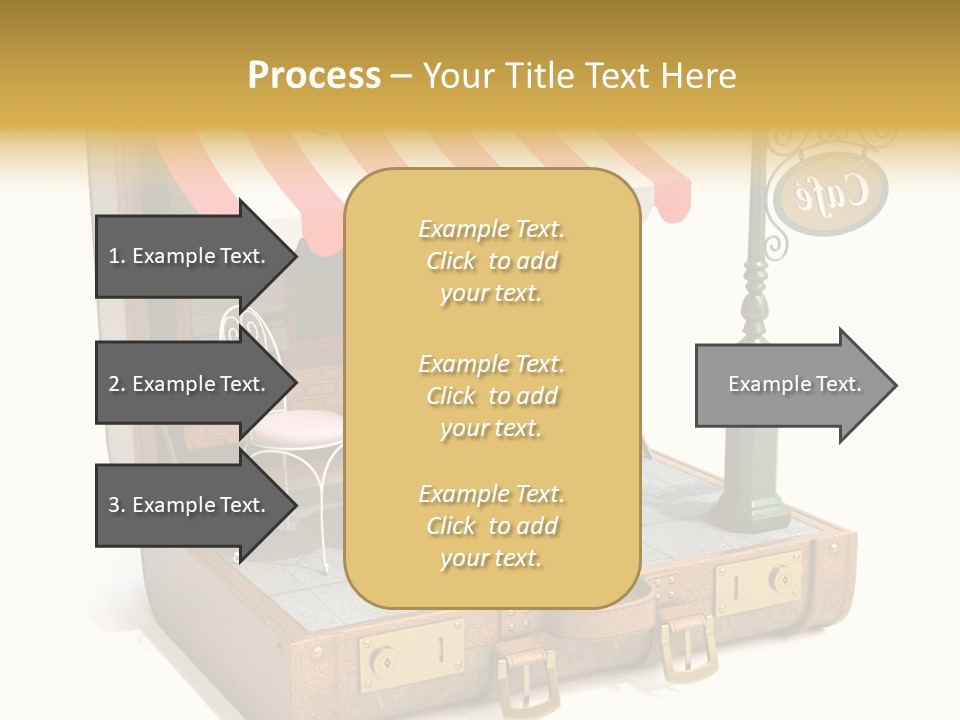 Process – Your Title Text Here

Café

1. Example Text.

2. Example Text.

3. Example Text.

Example Text. Click to add your text.

Example Text. Click to add your text.

Example Text. Click to add your text.

Example Text.